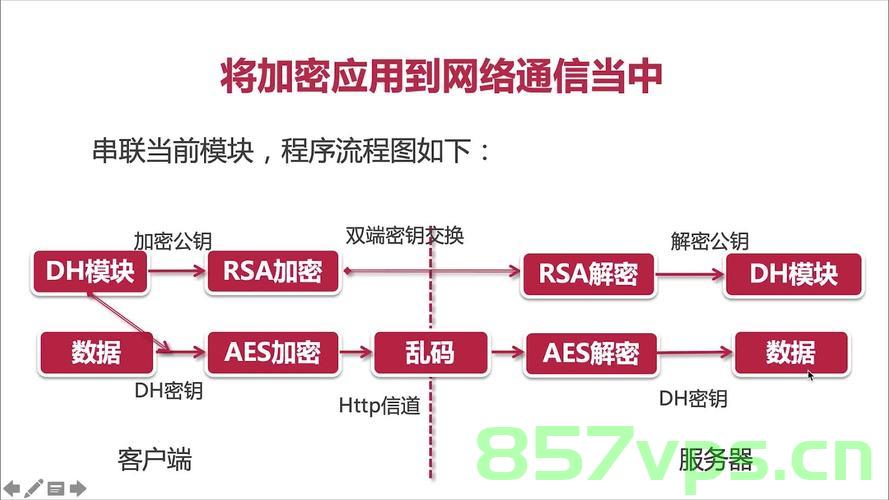 将加密应用到网络通信当中

串联当前模块，程序流程图如下：

加密公钥

双端密钥交换

解密公钥

DH模块

RSA加密

RSA解密

DH模块

数据

AES加密

乱码

AES解密

数据

DH密钥

Http信道

DH密钥

客户端

服务器

857vps.cn